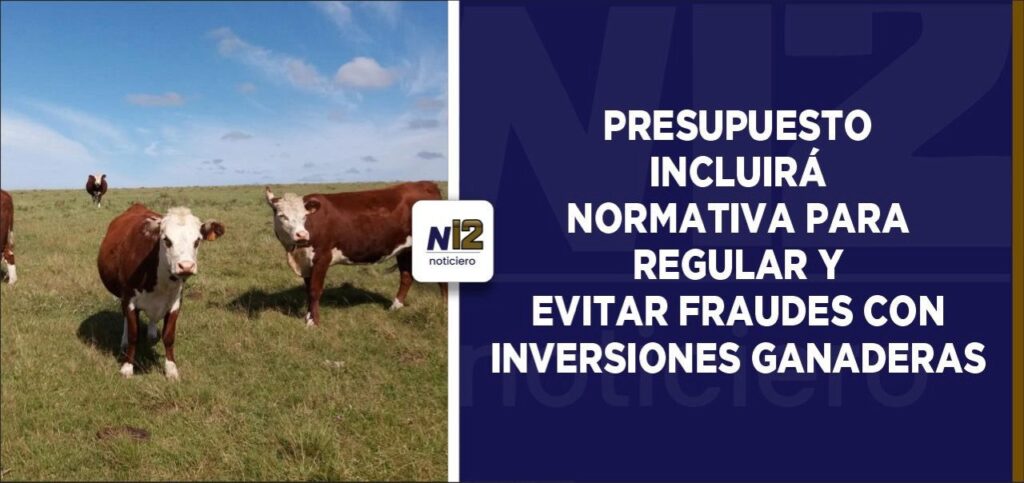 N12
noticiero

PRESUPUESTO INCLUIRÁ NORMATIVA PARA REGULAR Y EVITAR FRAUDES CON INVERSIONES GANADERAS